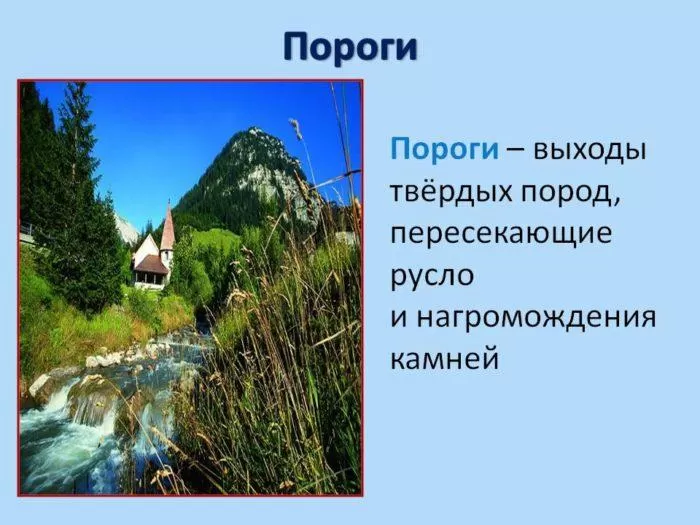 Пороги

Пороги – выходы твёрдых пород, пересекающие русло и нагромождения камней